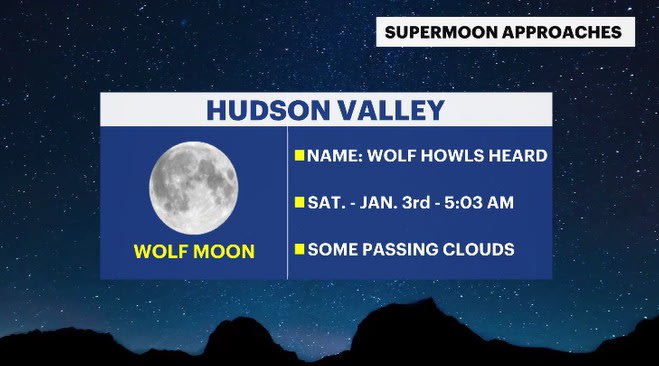 SUPERMOON APPROACHES

HUDSON VALLEY

WOLF MOON

NAME: WOLF HOWLS HEARD

SAT. - JAN. 3rd - 5:03 AM

SOME PASSING CLOUDS